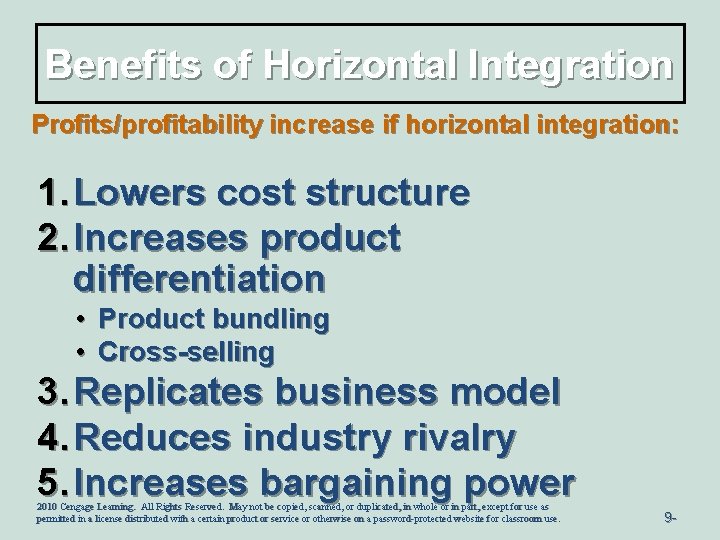 Benefits of Horizontal Integration

Profits/profitability increase if horizontal integration:

1. Lowers cost structure
2. Increases product differentiation
   • Product bundling
   • Cross-selling
3. Replicates business model
4. Reduces industry rivalry
5. Increases bargaining power

2010 Cengage Learning. All Rights Reserved. May not be copied, scanned, or duplicated, in whole or in part, except for use as permitted in a license distributed with a certain product or service or otherwise on a password-protected website for classroom use.

9-